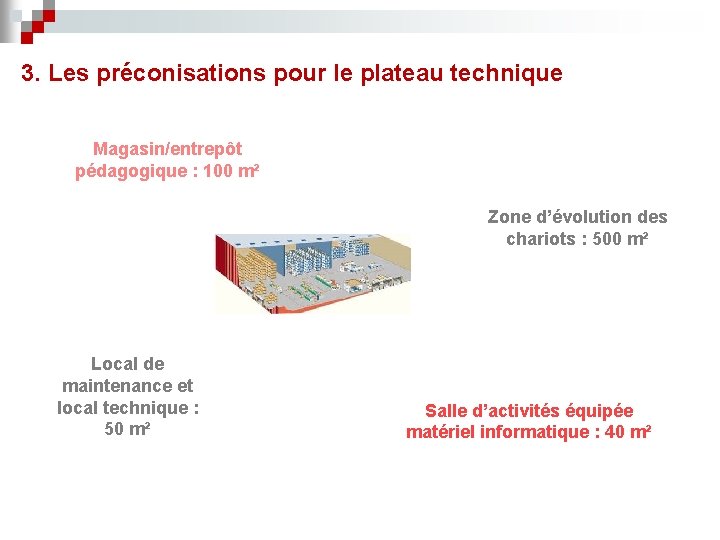 3. Les préconisations pour le plateau technique

Magasin/entrepôt pédagogique : 100 m²

Zone d'évolution des chariots : 500 m²

Local de maintenance et local technique : 50 m²

Salle d'activités équipée matériel informatique : 40 m²